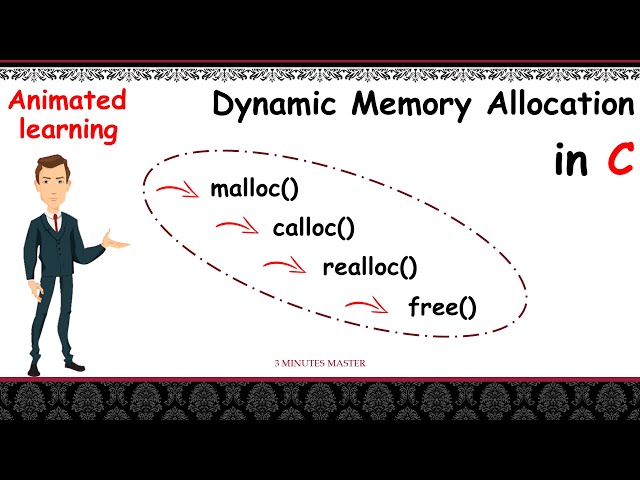 Animated learning

Dynamic Memory Allocation

in C

malloc()

calloc()

realloc()

free()

3 MINUTES MASTER